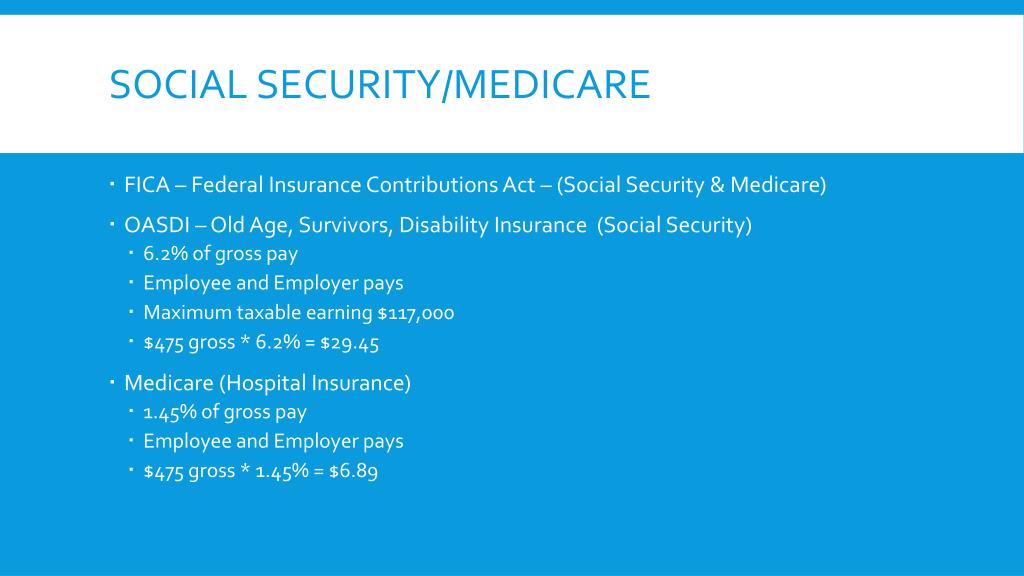 SOCIAL SECURITY/MEDICARE

- FICA – Federal Insurance Contributions Act – (Social Security & Medicare)
- OASDI – Old Age, Survivors, Disability Insurance (Social Security)
  - 6.2% of gross pay
  - Employee and Employer pays
  - Maximum taxable earning \$117,000
  - \$475 gross * 6.2% = \$29.45
- Medicare (Hospital Insurance)
  - 1.45% of gross pay
  - Employee and Employer pays
  - \$475 gross * 1.45% = \$6.89